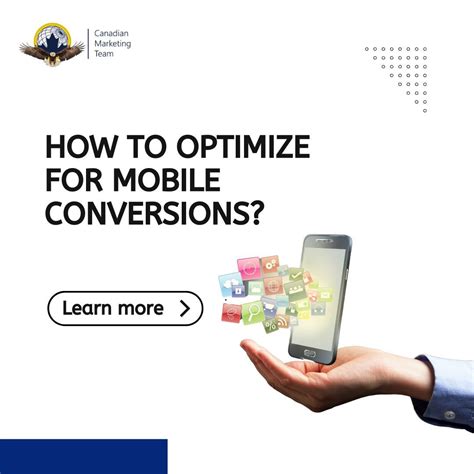 Canadian Marketing Team

HOW TO OPTIMIZE FOR MOBILE CONVERSIONS?

Learn more